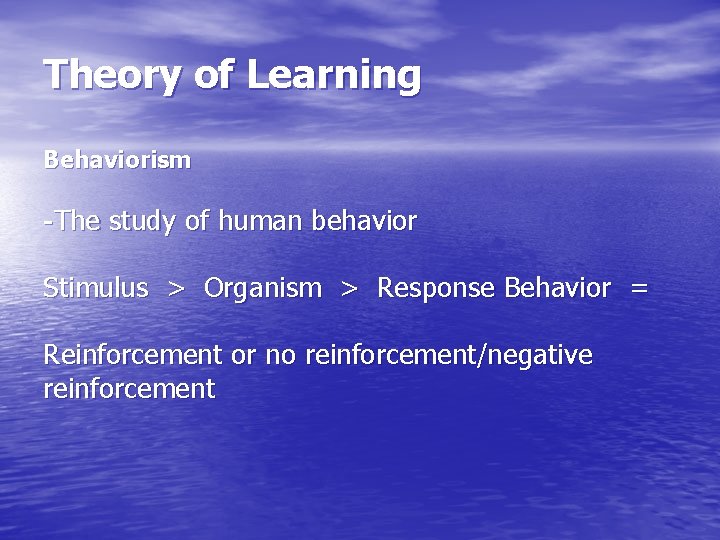 Theory of Learning

Behaviorism

-The study of human behavior

Stimulus > Organism > Response Behavior =

Reinforcement or no reinforcement/negative reinforcement